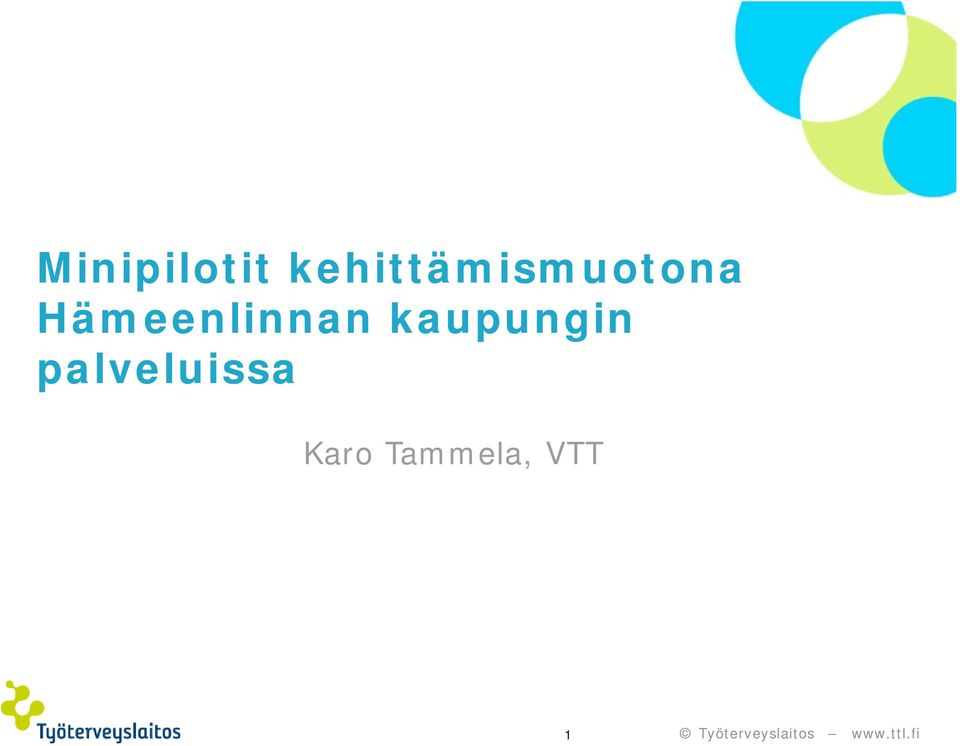 Minipilotit kehittämismuotona Hämeenlinnan kaupungin palveluissa

Karo Tammela, VTT

Työterveyslaitos

1

© Työterveyslaitos – www.ttl.fi